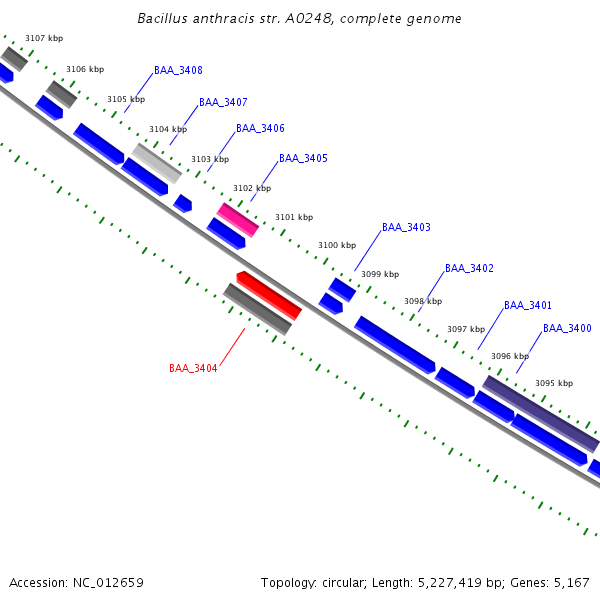 Bacillus anthracis str. A0248, complete genome

3107 kbp

3106 kbp

BAA_3408

3105 kbp

BAA_3407

3104 kbp

BAA_3406

3103 kbp

BAA_3405

3102 kbp

3101 kbp

BAA_3403

3100 kbp

3099 kbp

BAA_3402

3098 kbp

BAA_3401

3097 kbp

BAA_3400

3096 kbp

3095 kbp

BAA_3404

Accession: NC_012659

Topology: circular; Length: 5,227,419 bp; Genes: 5,167